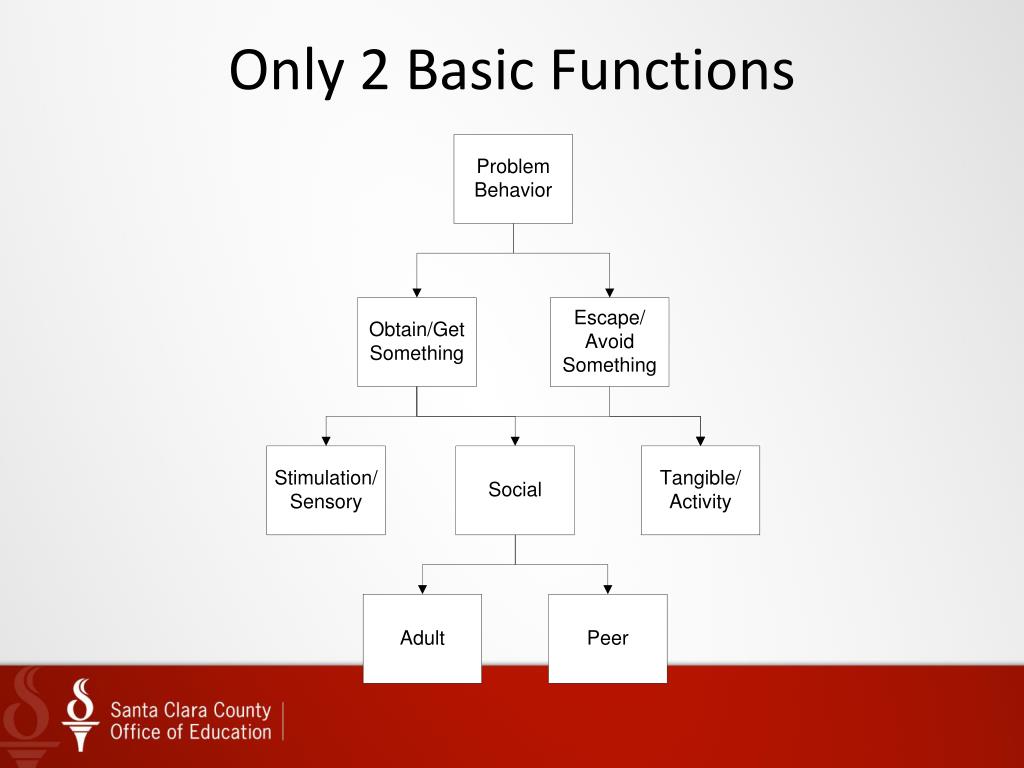 Only 2 Basic Functions

Problem Behavior

Obtain/Get Something

Escape/ Avoid Something

Stimulation/ Sensory

Social

Tangible/ Activity

Adult

Peer

Santa Clara County Office of Education